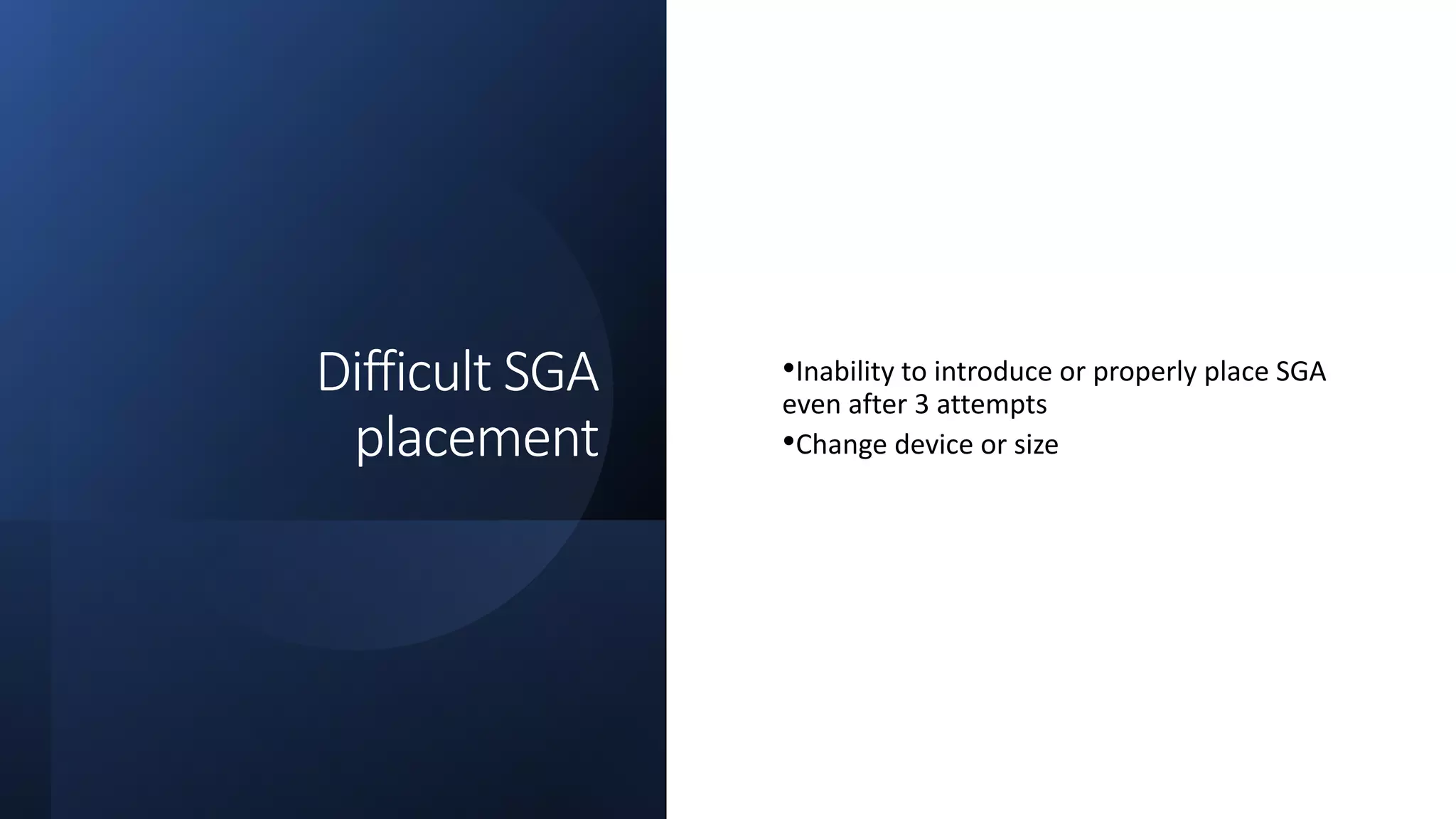 Difficult SGA placement

•Inability to introduce or properly place SGA even after 3 attempts

•Change device or size